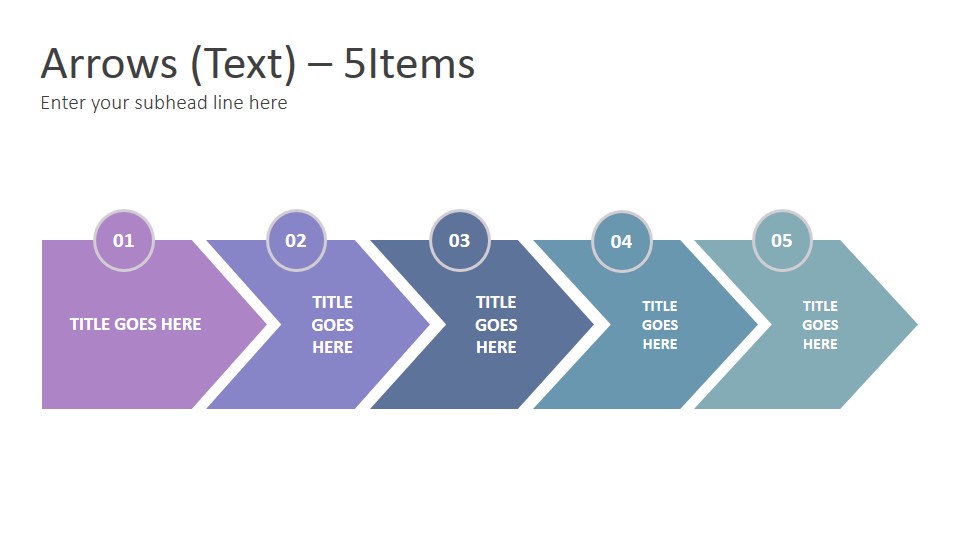 Arrows (Text) – 5Items

Enter your subhead line here

01

TITLE GOES HERE

02

TITLE GOES HERE

03

TITLE GOES HERE

04

TITLE GOES HERE

05

TITLE GOES HERE